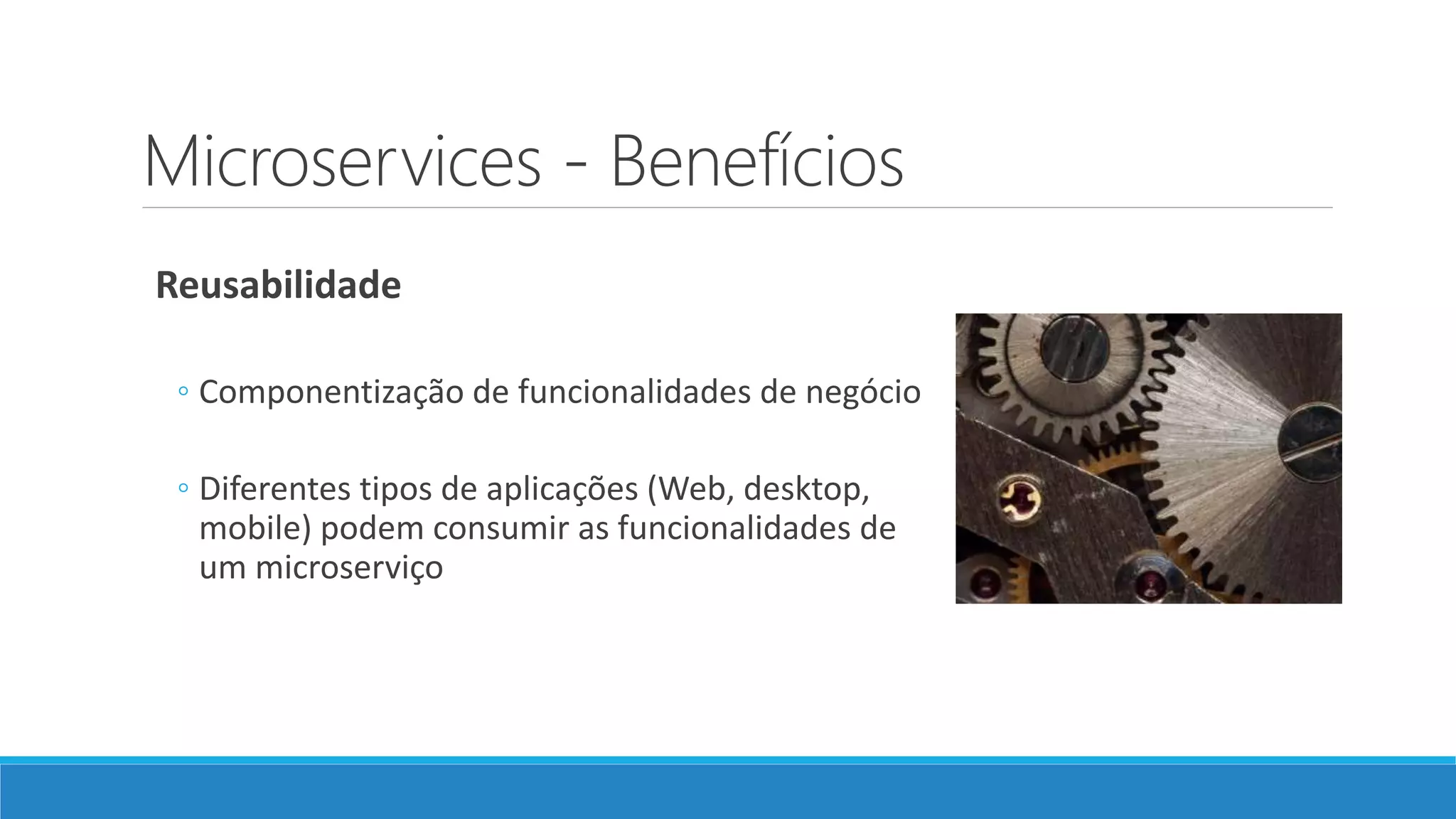 Microservices - Benefícios

Reusabilidade

◦ Componentização de funcionalidades de negócio

◦ Diferentes tipos de aplicações (Web, desktop, mobile) podem consumir as funcionalidades de um microserviço